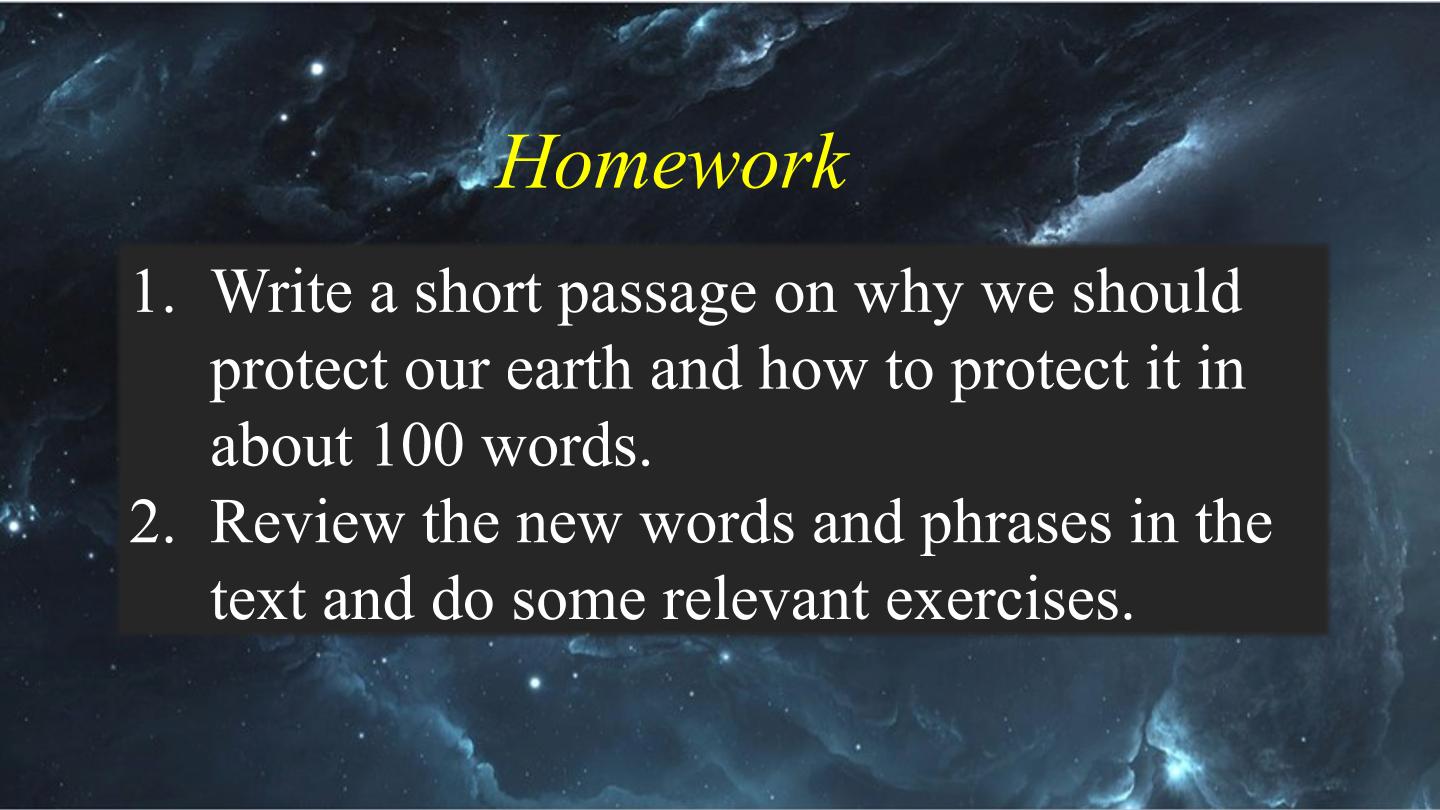 Homework

1. Write a short passage on why we should protect our earth and how to protect it in about 100 words.
2. Review the new words and phrases in the text and do some relevant exercises.